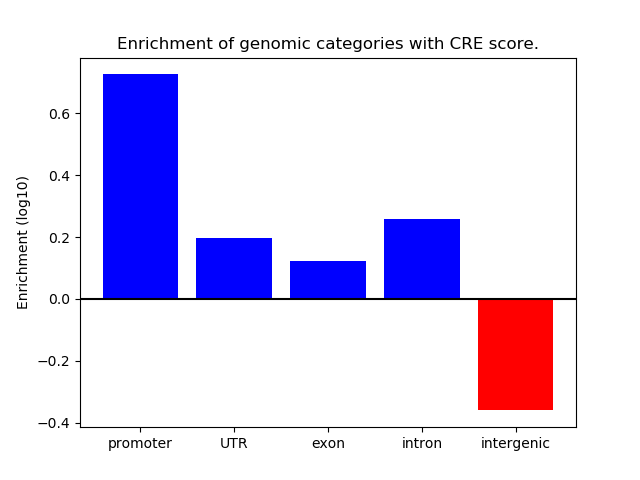 Enrichment of genomic categories with CRE score.

Enrichment (log10)

0.6
0.4
0.2
0.0
−0.2
−0.4

promoter
UTR
exon
intron
intergenic